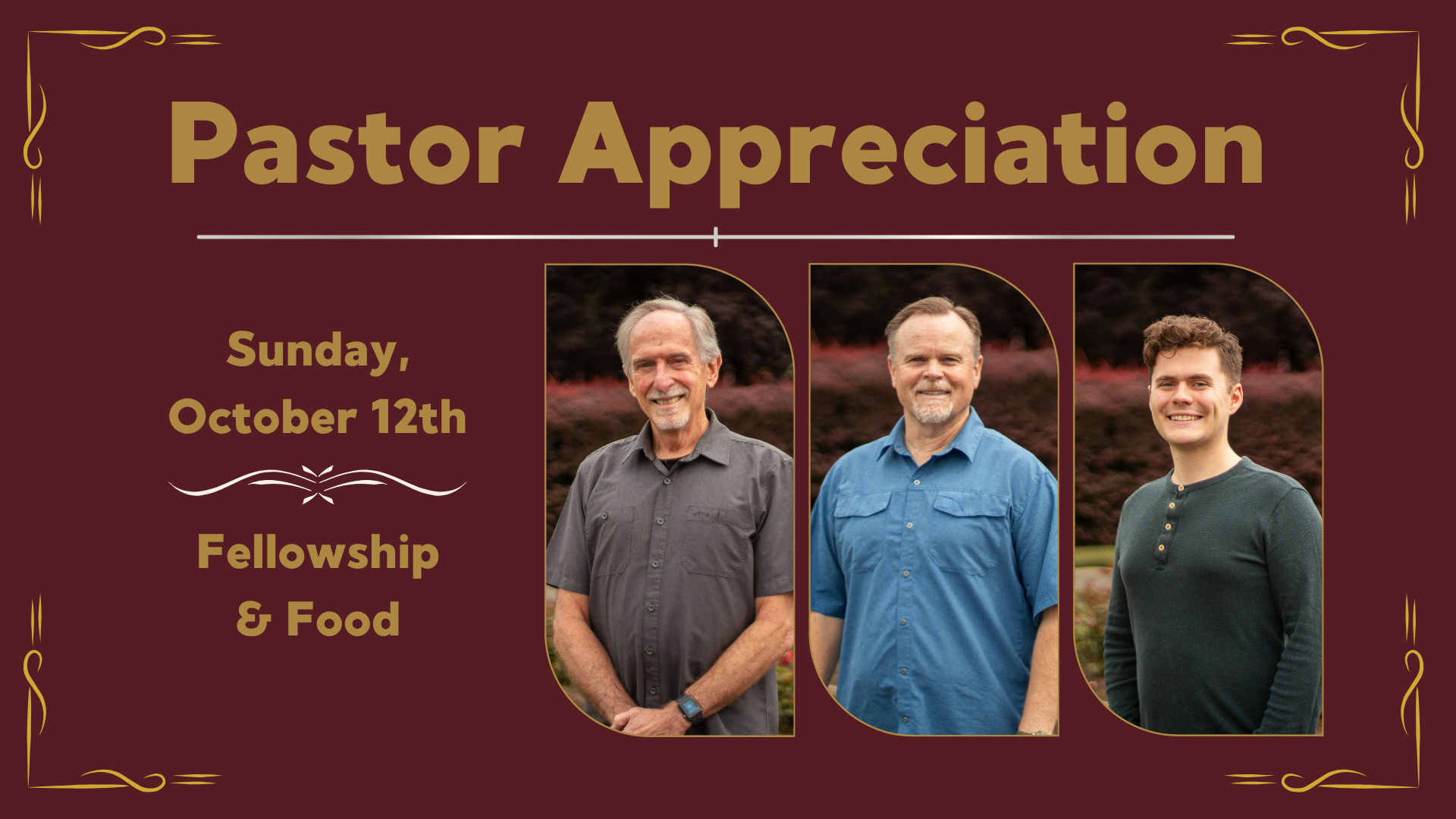 Pastor Appreciation

Sunday, October 12th

Fellowship & Food